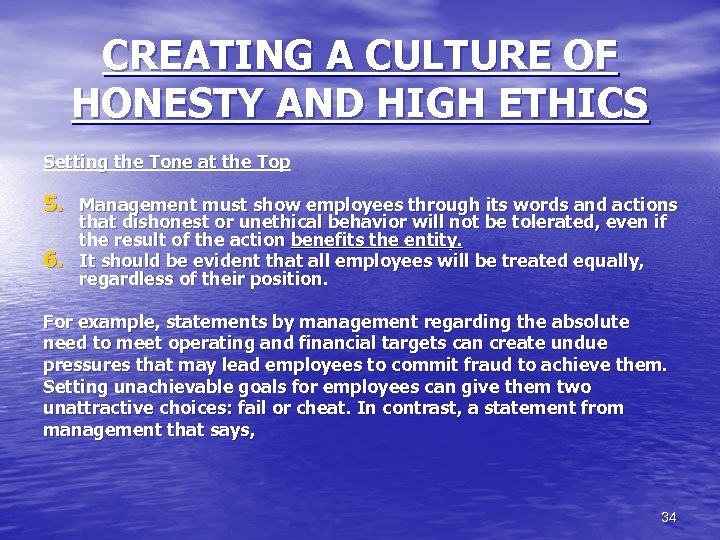 CREATING A CULTURE OF HONESTY AND HIGH ETHICS

Setting the Tone at the Top

5. Management must show employees through its words and actions that dishonest or unethical behavior will not be tolerated, even if the result of the action benefits the entity.
6. It should be evident that all employees will be treated equally, regardless of their position.

For example, statements by management regarding the absolute need to meet operating and financial targets can create undue pressures that may lead employees to commit fraud to achieve them. Setting unachievable goals for employees can give them two unattractive choices: fail or cheat. In contrast, a statement from management that says,

34